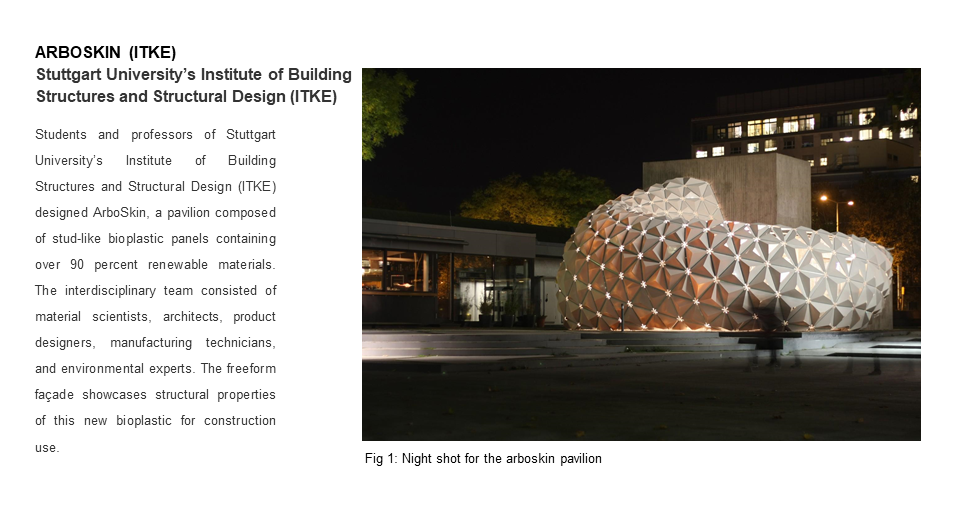 ARBOSKIN (ITKE)
Stuttgart University's Institute of Building Structures and Structural Design (ITKE)

Students and professors of Stuttgart University's Institute of Building Structures and Structural Design (ITKE) designed ArboSkin, a pavilion composed of stud-like bioplastic panels containing over 90 percent renewable materials. The interdisciplinary team consisted of material scientists, architects, product designers, manufacturing technicians, and environmental experts. The freeform façade showcases structural properties of this new bioplastic for construction use.

Fig 1: Night shot for the arboskin pavilion